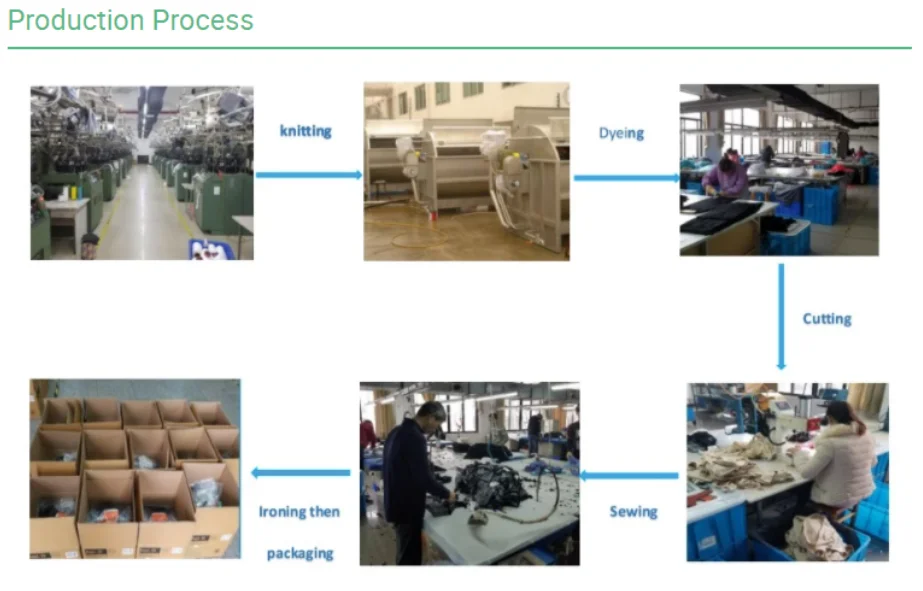 Production Process

knitting

Dyeing

Cutting

Sewing

Ironing then packaging